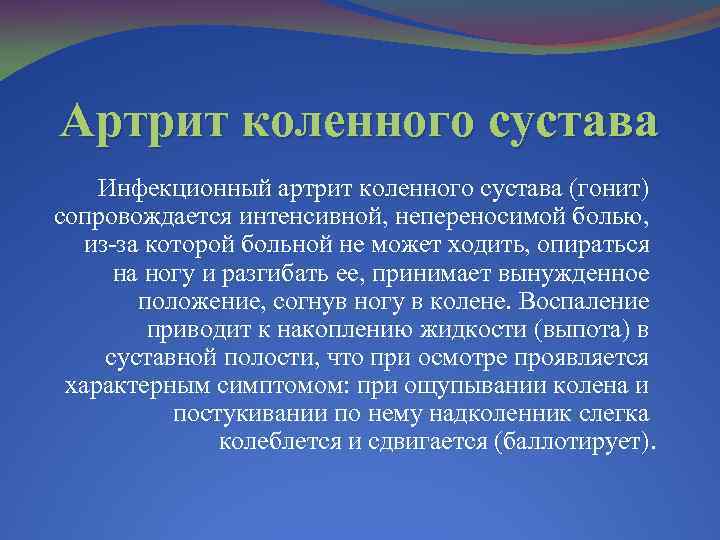 Артрит коленного сустава

Инфекционный артрит коленного сустава (гонит) сопровождается интенсивной, непереносимой болью, из-за которой больной не может ходить, опираться на ногу и разгибать ее, принимает вынужденное положение, согнув ногу в колене. Воспаление приводит к накоплению жидкости (выпота) в суставной полости, что при осмотре проявляется характерным симптомом: при ощупывании колена и постукивании по нему надколенник слегка колеблется и сдвигается (баллотирует).